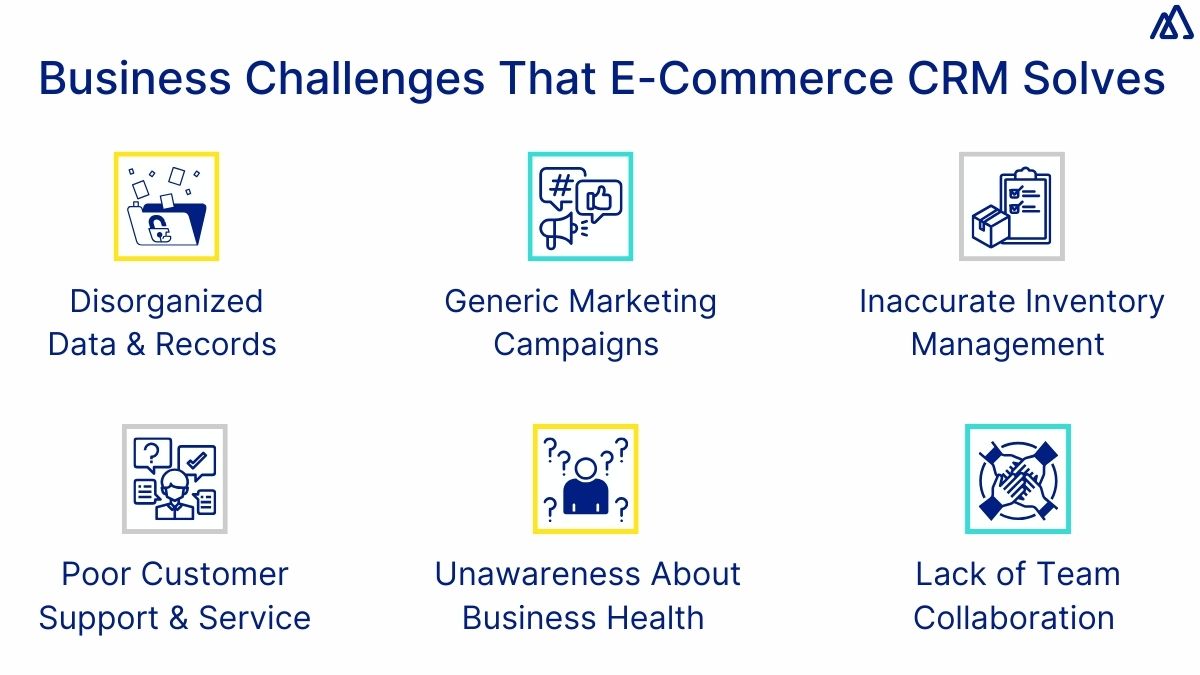 Business Challenges That E-Commerce CRM Solves

Disorganized Data & Records

Generic Marketing Campaigns

Inaccurate Inventory Management

Poor Customer Support & Service

Unawareness About Business Health

Lack of Team Collaboration